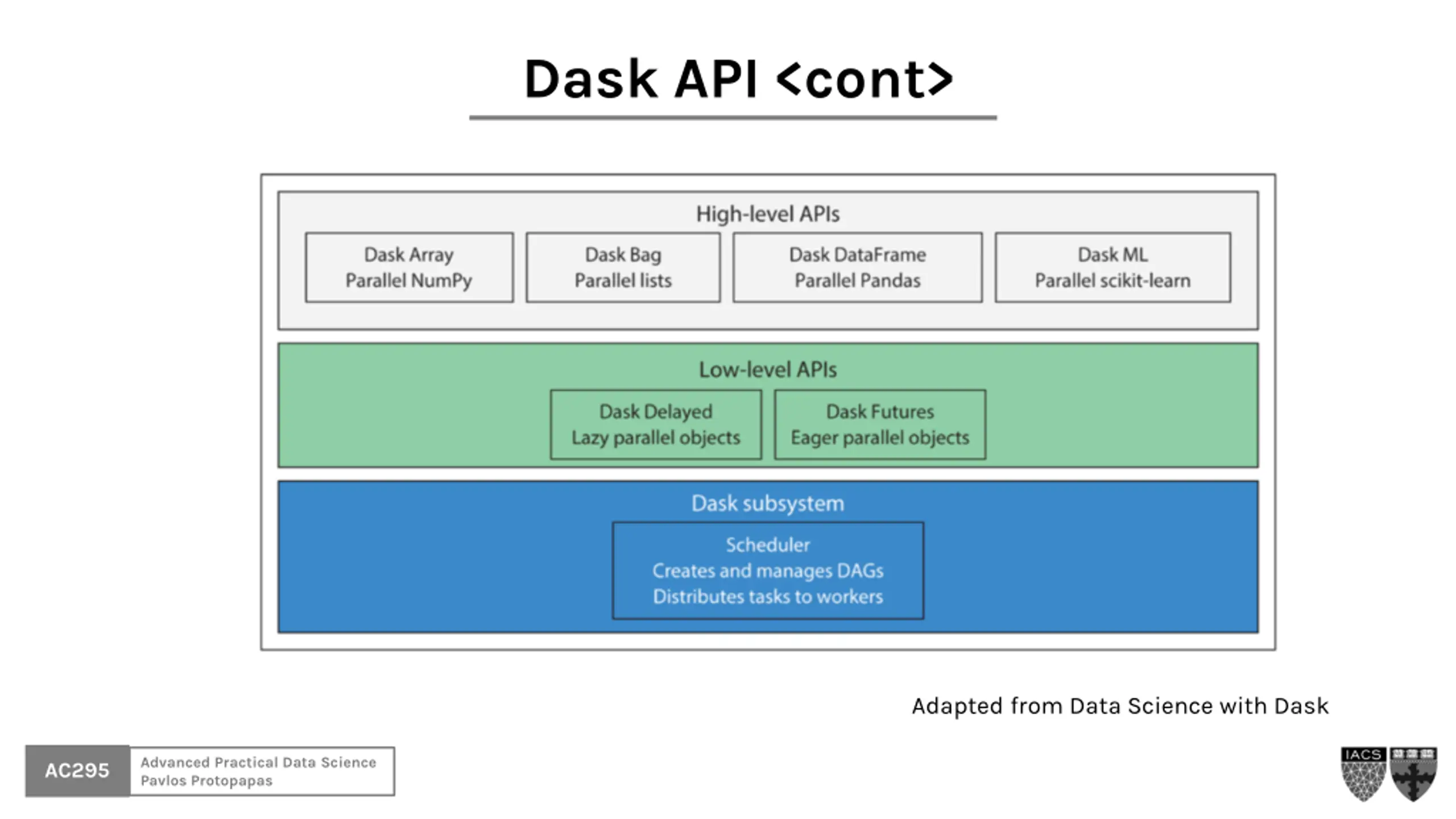 Dask API <cont>

High-level APIs

Dask Array
Parallel NumPy

Dask Bag
Parallel lists

Dask DataFrame
Parallel Pandas

Dask ML
Parallel scikit-learn

Low-level APIs

Dask Delayed
Lazy parallel objects

Dask Futures
Eager parallel objects

Dask subsystem

Scheduler
Creates and manages DAGs
Distributes tasks to workers

Adapted from Data Science with Dask

AC295

Advanced Practical Data Science
Pavlos Protopapas

IACS